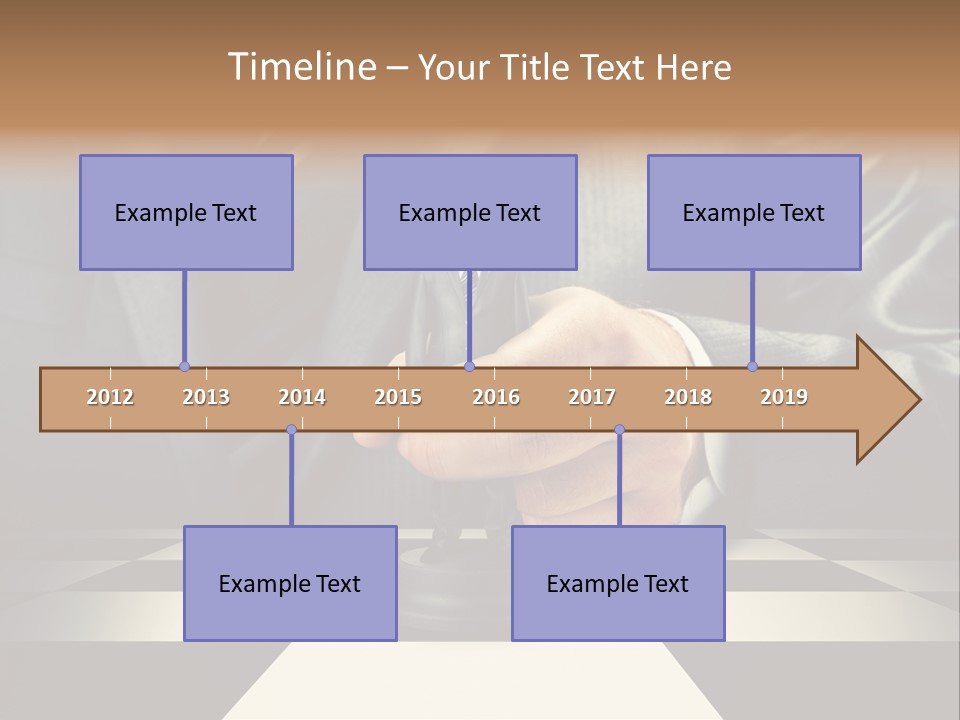 Timeline – Your Title Text Here

Example Text

Example Text

Example Text

2012 2013 2014 2015 2016 2017 2018 2019

Example Text

Example Text